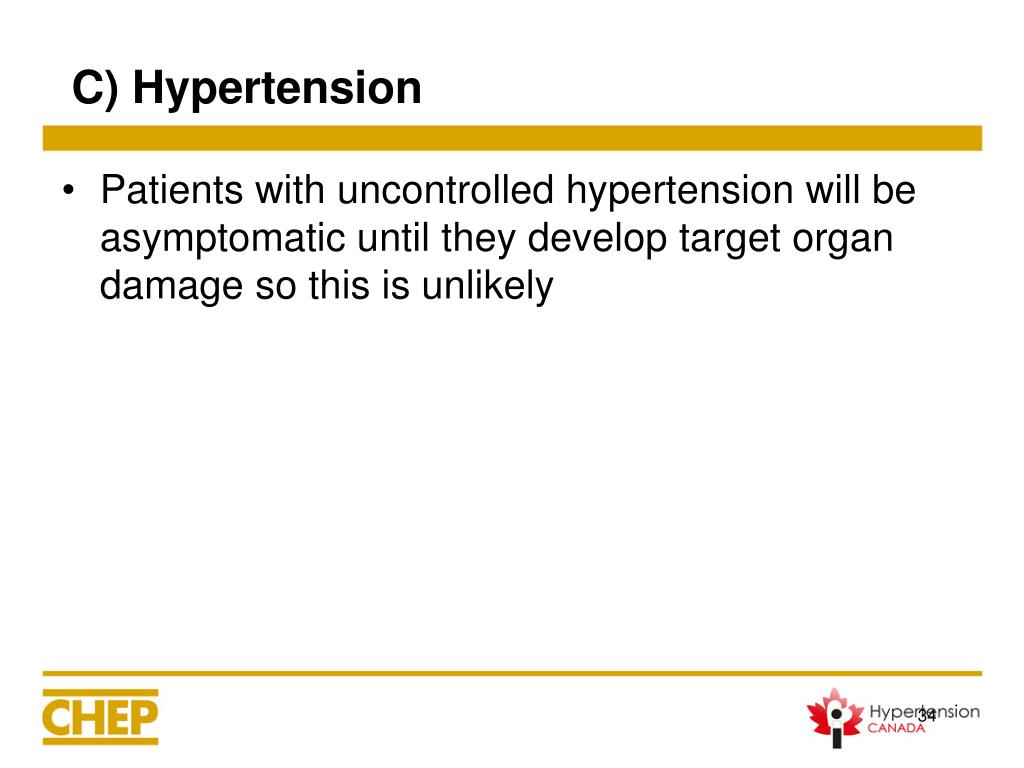 C) Hypertension

• Patients with uncontrolled hypertension will be asymptomatic until they develop target organ damage so this is unlikely

CHEP

Hypertension CANADA

34